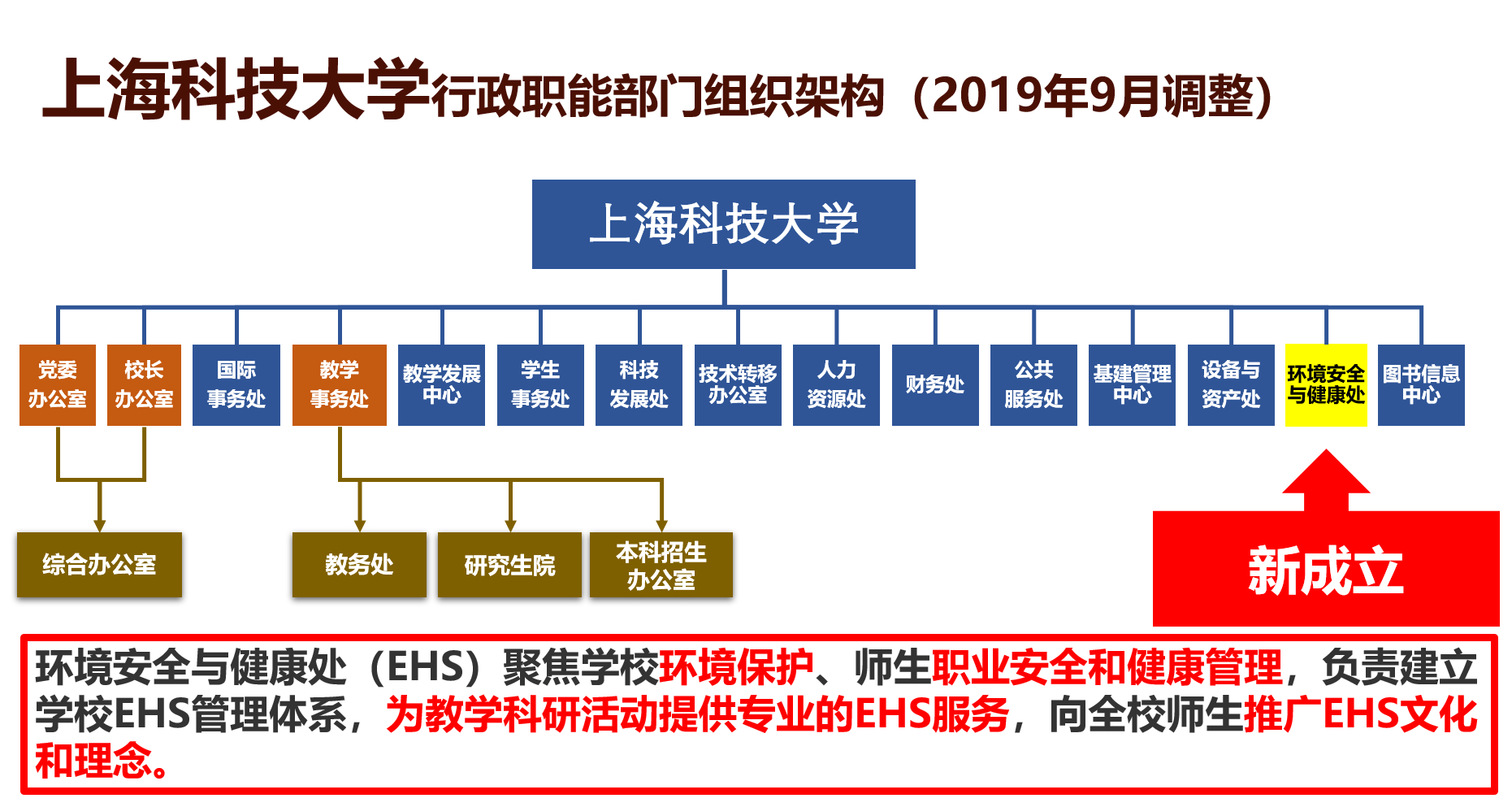 上海科技大学行政职能部门组织架构（2019年9月调整）

上海科技大学

党委办公室

校长办公室

国际事务处

教学事务处

教学发展中心

学生事务处

科技发展处

技术转移办公室

人力资源处

财务处

公共服务处

基建管理中心

设备与资产处

环境安全与健康处

图书信息中心

综合办公室

教务处

研究生院

本科招生办公室

新成立

环境安全与健康处（EHS）聚焦学校环境保护、师生职业安全和健康管理，负责建立学校EHS管理体系，为教学科研活动提供专业的EHS服务，向全校师生推广EHS文化和理念。